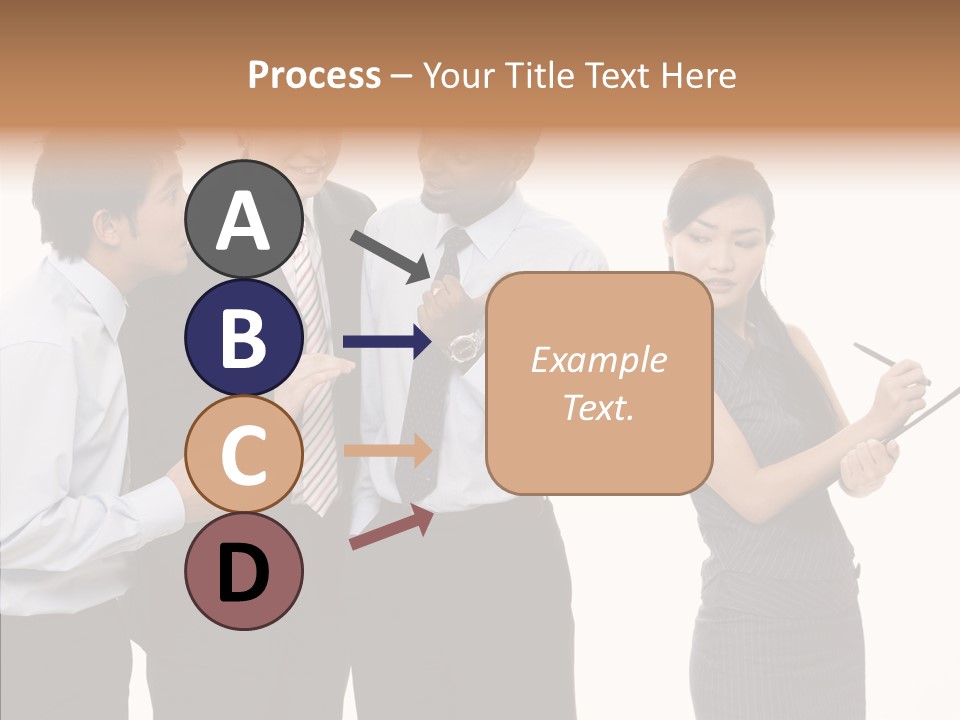 Process – Your Title Text Here

A

B

C

D

Example Text.